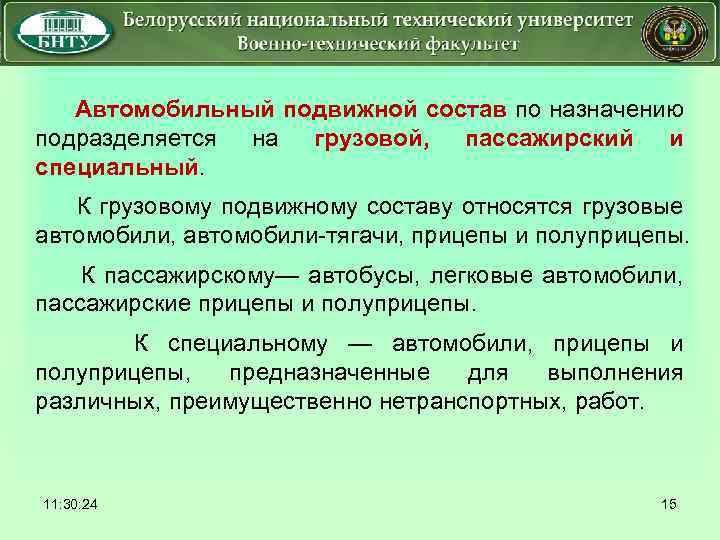 БНТУ

Белорусский национальный технический университет
Военно-технический факультет

Автомобильный подвижной состав по назначению подразделяется на грузовой, пассажирский и специальный.

К грузовому подвижному составу относятся грузовые автомобили, автомобили-тягачи, прицепы и полуприцепы.

К пассажирскому— автобусы, легковые автомобили, пассажирские прицепы и полуприцепы.

К специальному — автомобили, прицепы и полуприцепы, предназначенные для выполнения различных, преимущественно нетранспортных, работ.

11:30:24

15